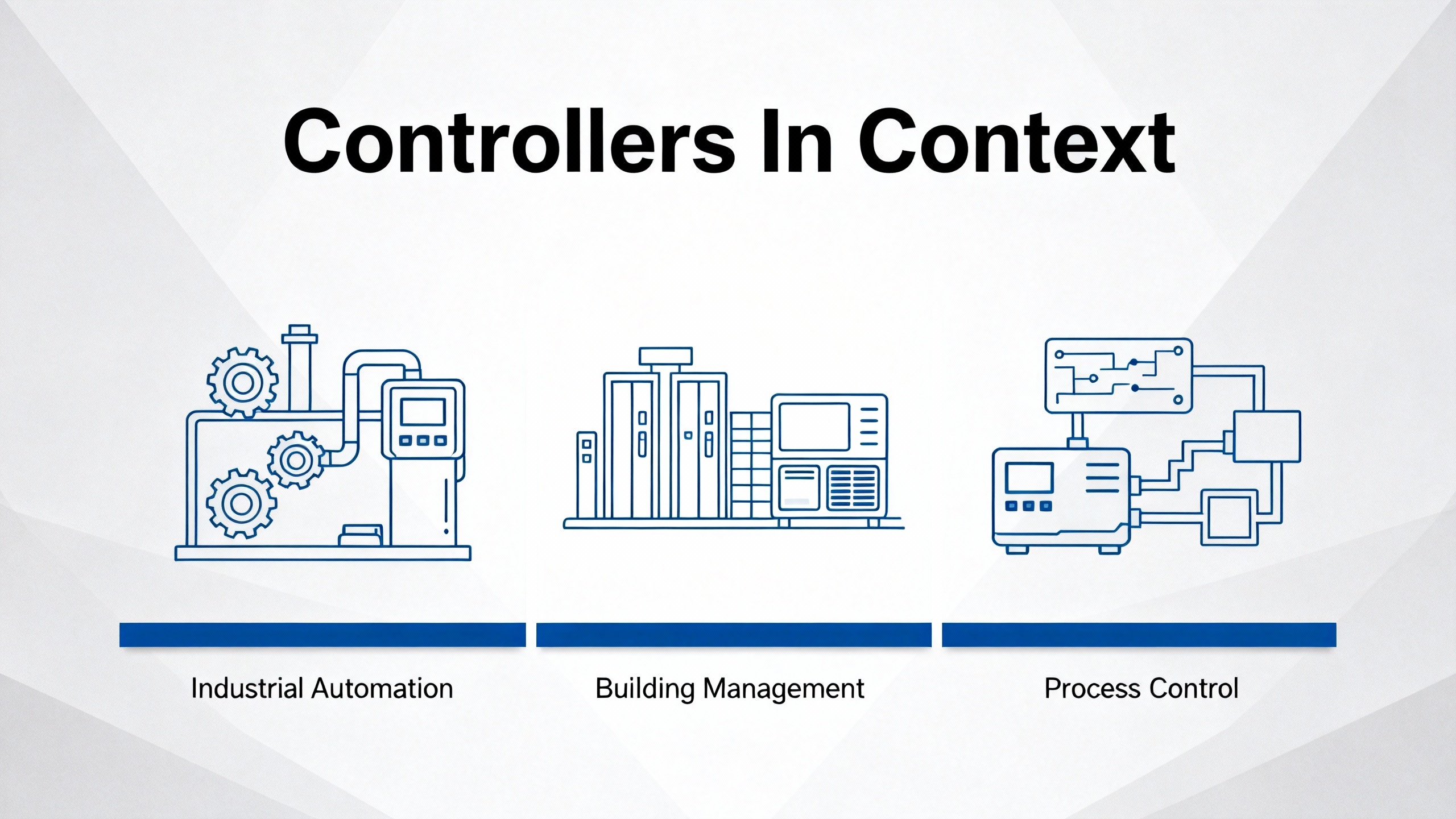 Controllers In Context

Industrial Automation

Building Management

Process Control